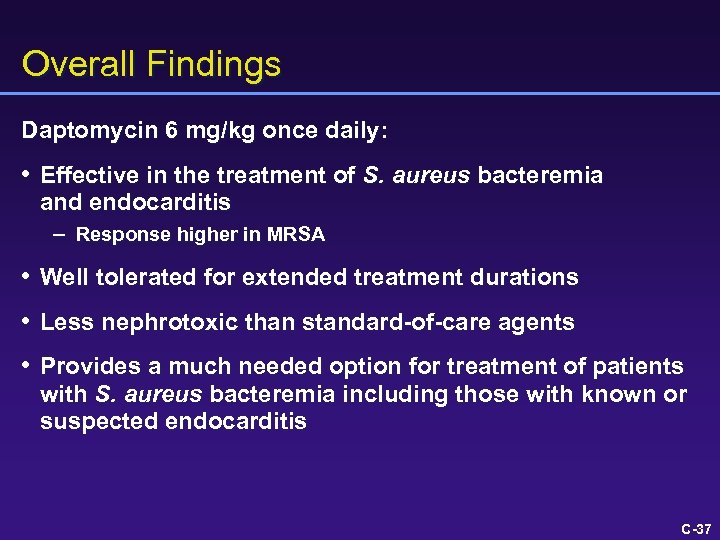 Overall Findings

Daptomycin 6 mg/kg once daily:

• Effective in the treatment of S. aureus bacteremia and endocarditis
– Response higher in MRSA

• Well tolerated for extended treatment durations

• Less nephrotoxic than standard-of-care agents

• Provides a much needed option for treatment of patients with S. aureus bacteremia including those with known or suspected endocarditis

C-37